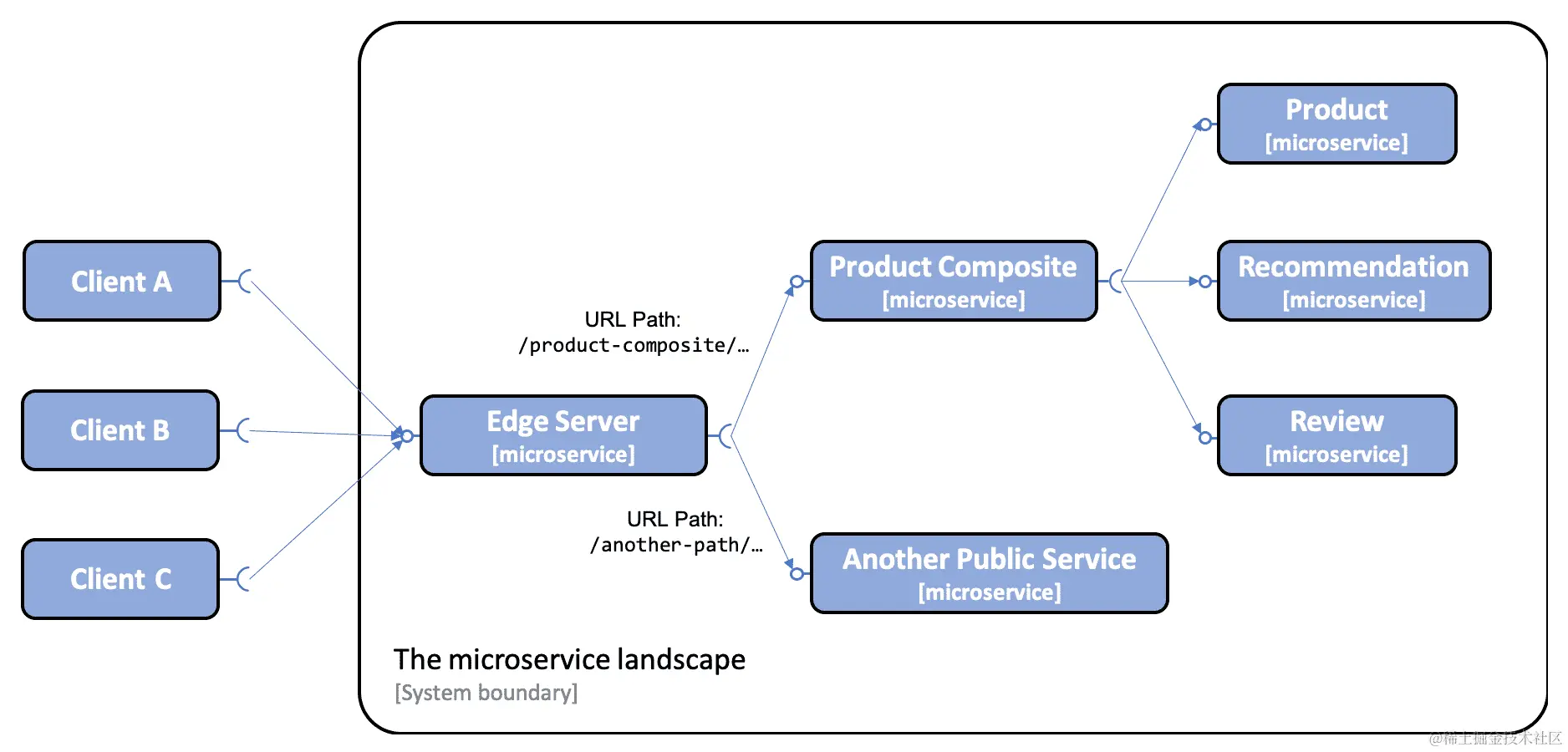 Client A

Client B

Client C

URL Path:
/product-composite/…

Edge Server
[microservice]

URL Path:
/another-path/…

Product Composite
[microservice]

Another Public Service
[microservice]

Product
[microservice]

Recommendation
[microservice]

Review
[microservice]

The microservice landscape
[System boundary]

@稀土掘金技术社区